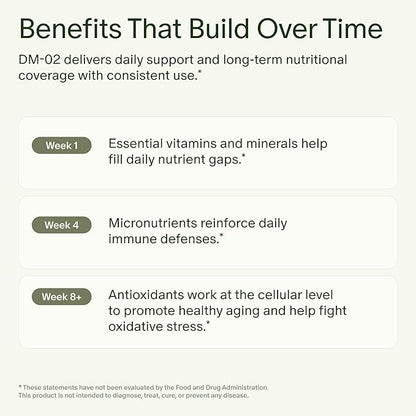 Benefits That Build Over Time

DM-02 delivers daily support and long-term nutritional coverage with consistent use.*

Week 1

Essential vitamins and minerals help fill daily nutrient gaps.*

Week 4

Micronutrients reinforce daily immune defenses.*

Week 8+

Antioxidants work at the cellular level to promote healthy aging and help fight oxidative stress.*

* These statements have not been evaluated by the Food and Drug Administration. This product is not intended to diagnose, treat, cure, or prevent any disease.